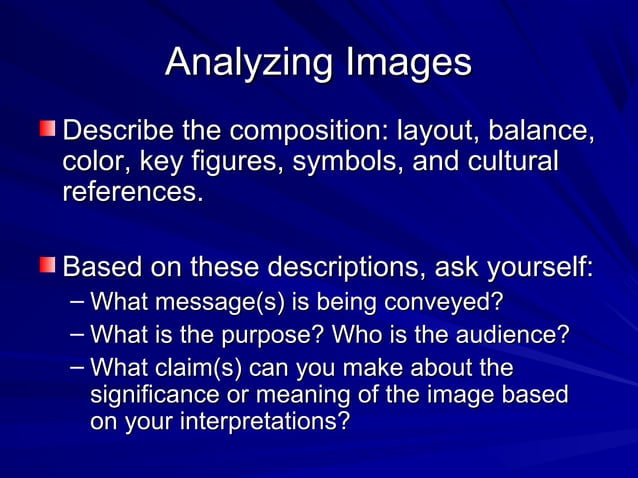 Analyzing Images

Describe the composition: layout, balance, color, key figures, symbols, and cultural references.

Based on these descriptions, ask yourself:
– What message(s) is being conveyed?
– What is the purpose? Who is the audience?
– What claim(s) can you make about the significance or meaning of the image based on your interpretations?